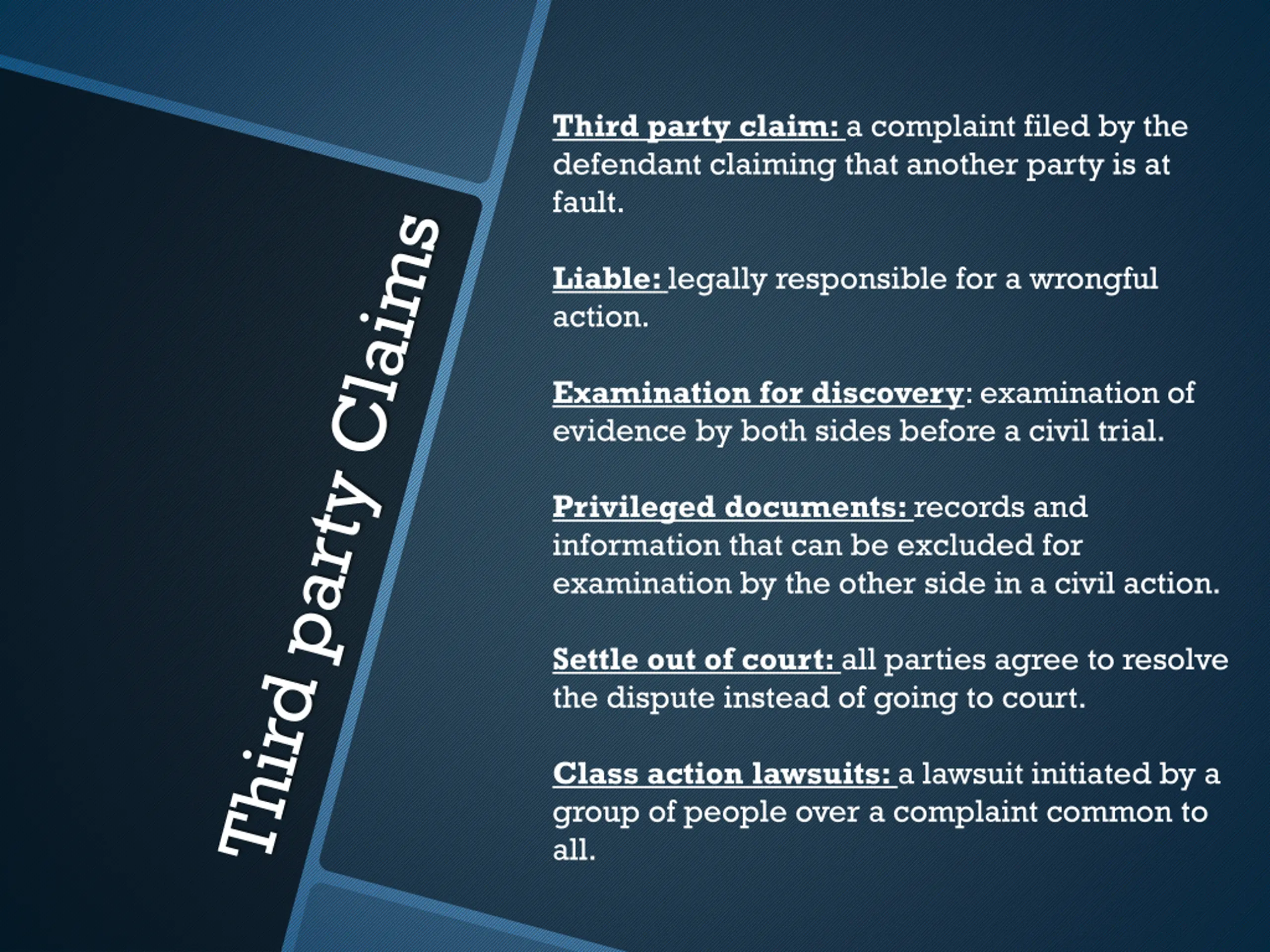 Third party Claims

Third party claim: a complaint filed by the defendant claiming that another party is at fault.

Liable: legally responsible for a wrongful action.

Examination for discovery: examination of evidence by both sides before a civil trial.

Privileged documents: records and information that can be excluded for examination by the other side in a civil action.

Settle out of court: all parties agree to resolve the dispute instead of going to court.

Class action lawsuits: a lawsuit initiated by a group of people over a complaint common to all.